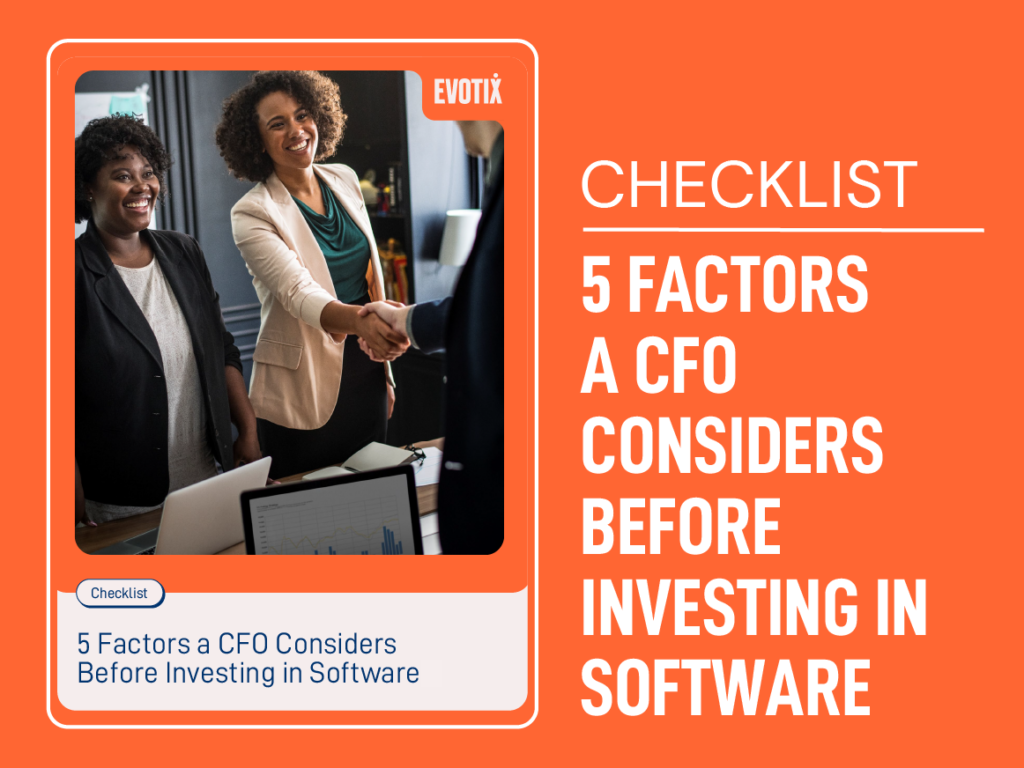 EVOTIX

Checklist

5 Factors a CFO Considers Before Investing in Software

CHECKLIST

5 FACTORS A CFO CONSIDERS BEFORE INVESTING IN SOFTWARE